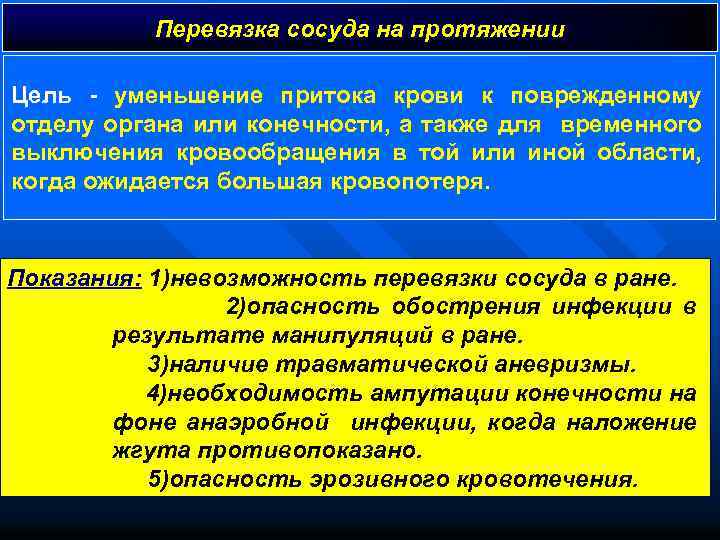 Перевязка сосуда на протяжении

Цель - уменьшение притока крови к поврежденному отделу органа или конечности, а также для временного выключения кровообращения в той или иной области, когда ожидается большая кровопотеря.

Показания: 1)невозможность перевязки сосуда в ране.
2)опасность обострения инфекции в результате манипуляций в ране.
3)наличие травматической аневризмы.
4)необходимость ампутации конечности на фоне анаэробной инфекции, когда наложение жгута противопоказано.
5)опасность эрозивного кровотечения.